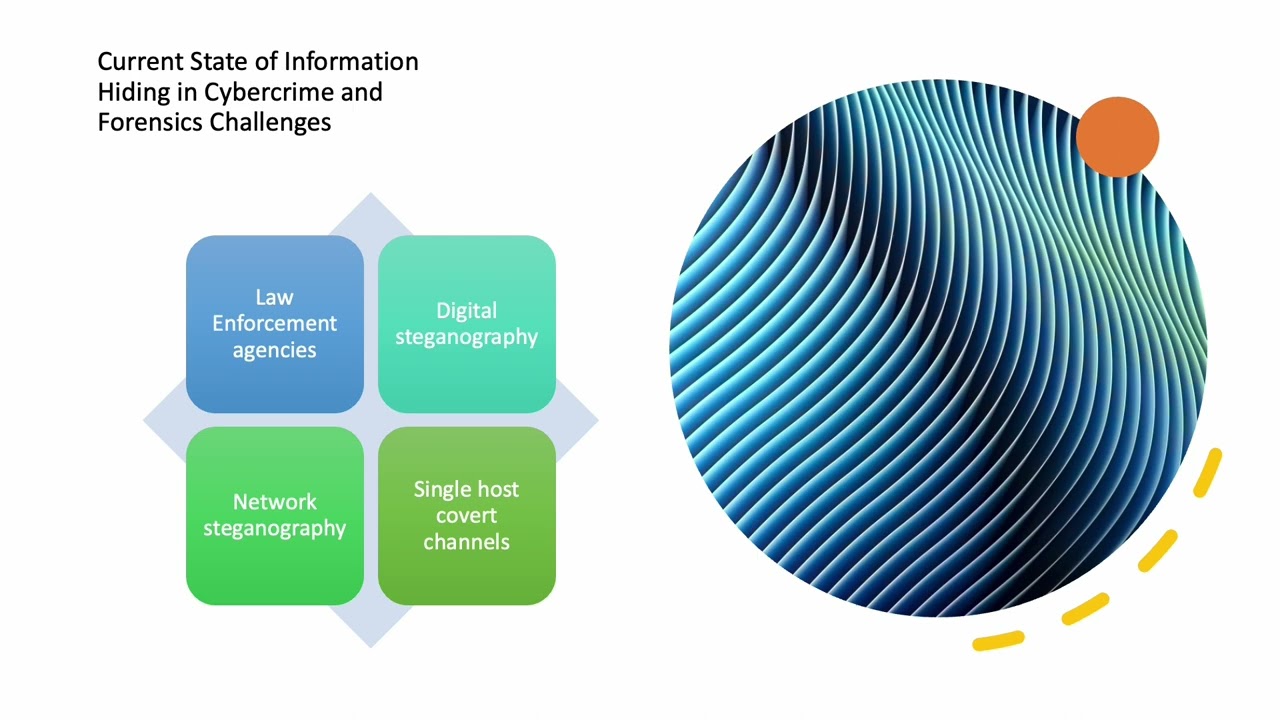 Current State of Information Hiding in Cybercrime and Forensics Challenges

Law Enforcement agencies

Digital steganography

Network steganography

Single host covert channels